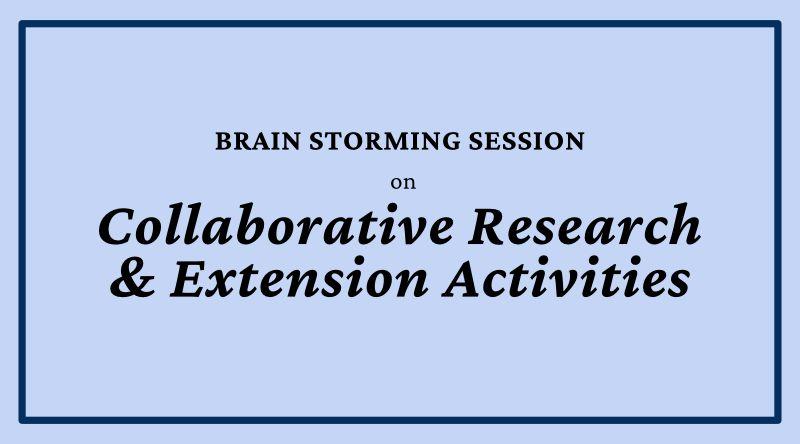 BRAIN STORMING SESSION

on

Collaborative Research & Extension Activities